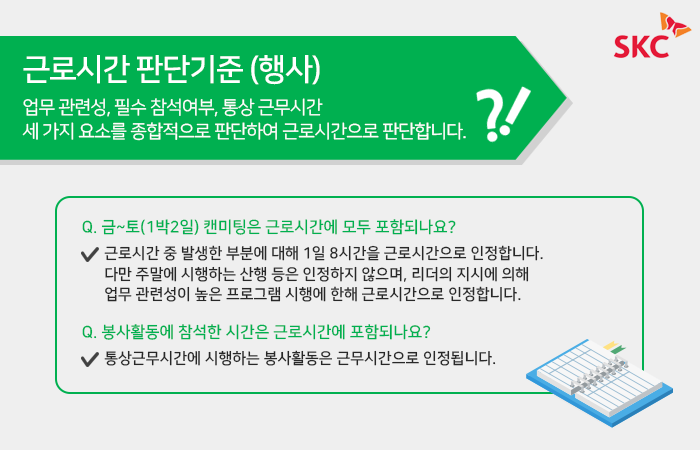 SKC

근로시간 판단기준 (행사)

업무 관련성, 필수 참석여부, 통상 근무시간
세 가지 요소를 종합적으로 판단하여 근로시간으로 판단합니다.

?!

Q. 금~토(1박2일) 캔미팅은 근로시간에 모두 포함되나요?

✔ 근로시간 중 발생한 부분에 대해 1일 8시간을 근로시간으로 인정합니다.
다만 주말에 시행하는 산행 등은 인정하지 않으며, 리더의 지시에 의해
업무 관련성이 높은 프로그램 시행에 한해 근로시간으로 인정합니다.

Q. 봉사활동에 참석한 시간은 근로시간에 포함되나요?

✔ 통상근무시간에 시행하는 봉사활동은 근무시간으로 인정됩니다.